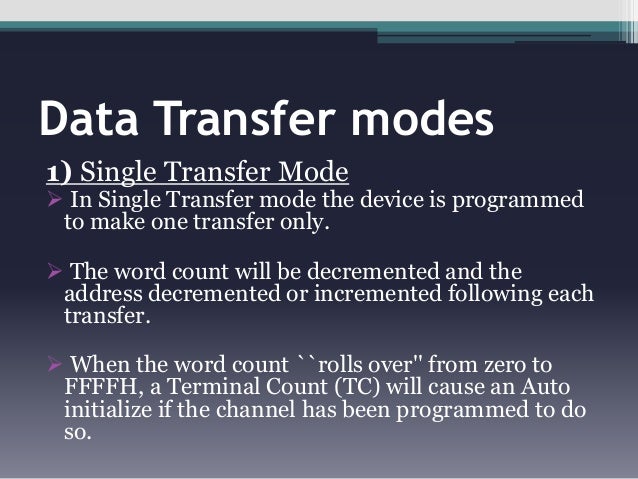 Data Transfer modes

1) Single Transfer Mode

➢ In Single Transfer mode the device is programmed to make one transfer only.

➢ The word count will be decremented and the address decremented or incremented following each transfer.

➢ When the word count ``rolls over'' from zero to FFFFH, a Terminal Count (TC) will cause an Auto initialize if the channel has been programmed to do so.